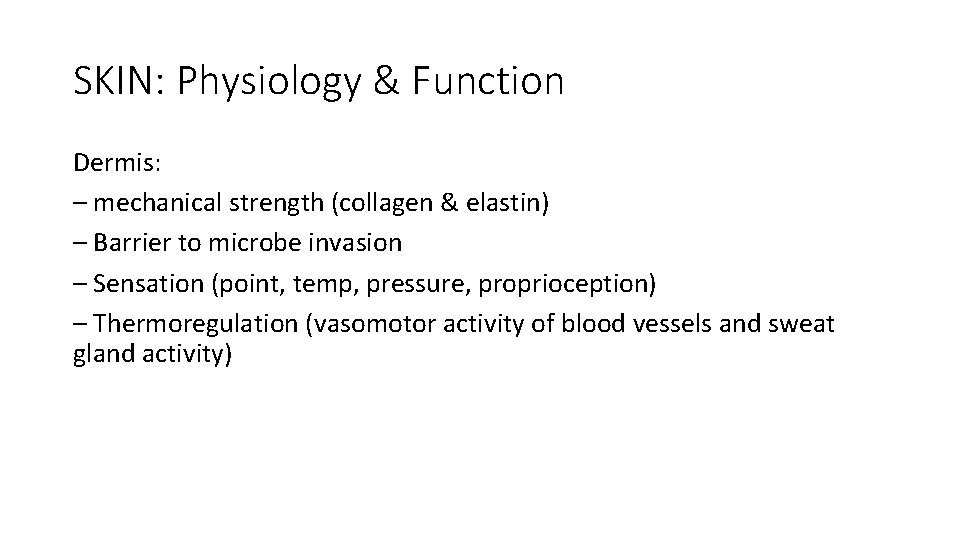 SKIN: Physiology & Function

Dermis:
– mechanical strength (collagen & elastin)
– Barrier to microbe invasion
– Sensation (point, temp, pressure, proprioception)
– Thermoregulation (vasomotor activity of blood vessels and sweat gland activity)